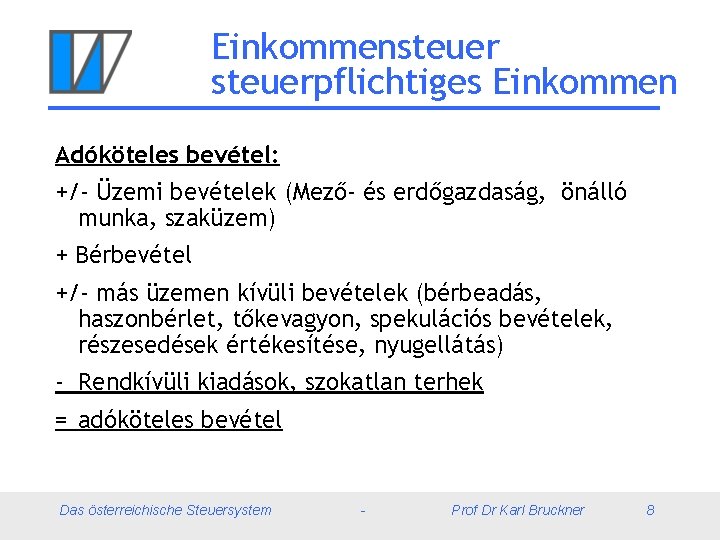 Einkommensteuer
steuerpflichtiges Einkommen

Adóköteles bevétel:

+/- Üzemi bevételek (Mező- és erdőgazdaság, önálló munka, szaküzem)

+ Bérbevétel

+/- más üzemen kívüli bevételek (bérbeadás, haszonbérlet, tőkevagyon, spekulációs bevételek, részesedések értékesítése, nyugellátás)

- Rendkívüli kiadások, szokatlan terhek

= adóköteles bevétel

Das österreichische Steuersystem - Prof Dr Karl Bruckner 8